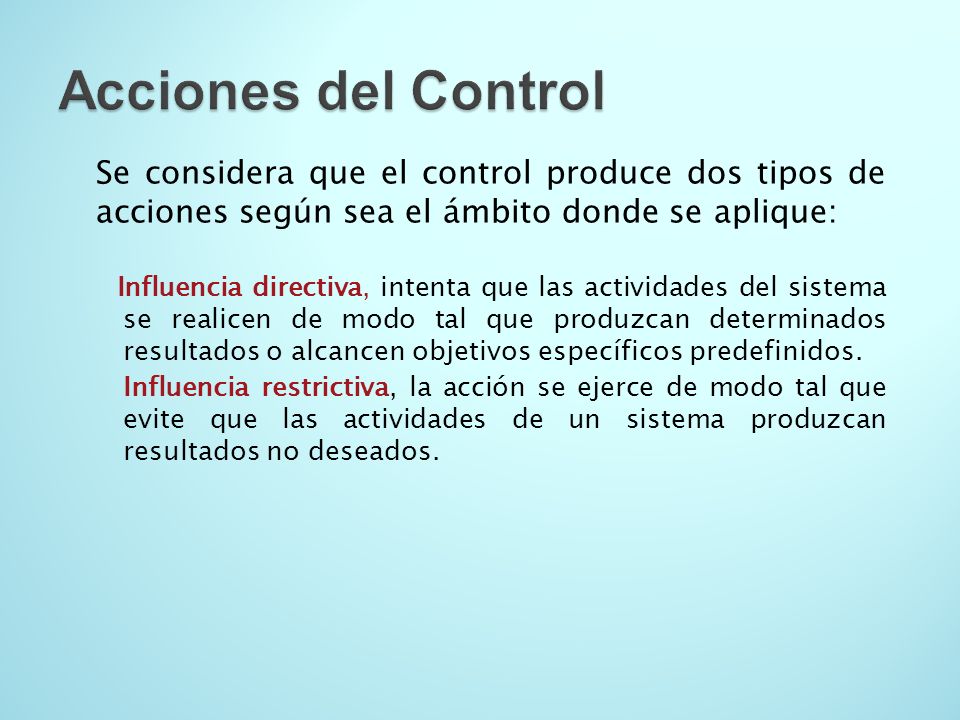 Acciones del Control

Se considera que el control produce dos tipos de acciones según sea el ámbito donde se aplique:

Influencia directiva, intenta que las actividades del sistema se realicen de modo tal que produzcan determinados resultados o alcancen objetivos específicos predefinidos.

Influencia restrictiva, la acción se ejerce de modo tal que evite que las actividades de un sistema produzcan resultados no deseados.